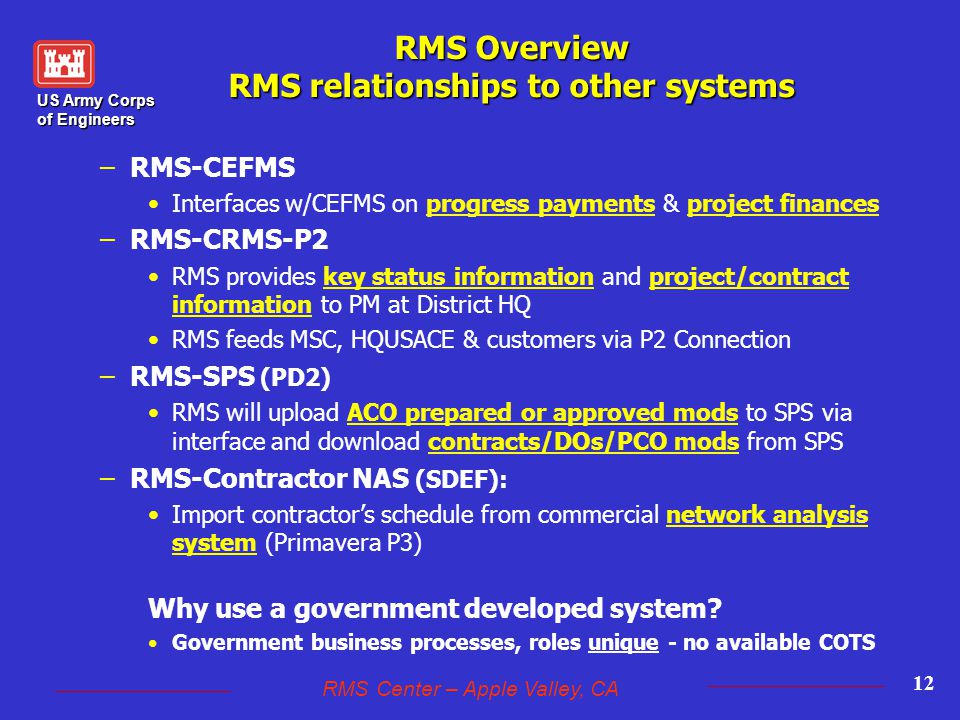 US Army Corps of Engineers

RMS Overview
RMS relationships to other systems

– RMS-CEFMS
• Interfaces w/CEFMS on progress payments & project finances

– RMS-CRMS-P2
• RMS provides key status information and project/contract information to PM at District HQ
• RMS feeds MSC, HQUSACE & customers via P2 Connection

– RMS-SPS (PD2)
• RMS will upload ACO prepared or approved mods to SPS via interface and download contracts/DOs/PCO mods from SPS

– RMS-Contractor NAS (SDEF):
• Import contractor's schedule from commercial network analysis system (Primavera P3)

Why use a government developed system?
• Government business processes, roles unique - no available COTS

RMS Center – Apple Valley, CA

12